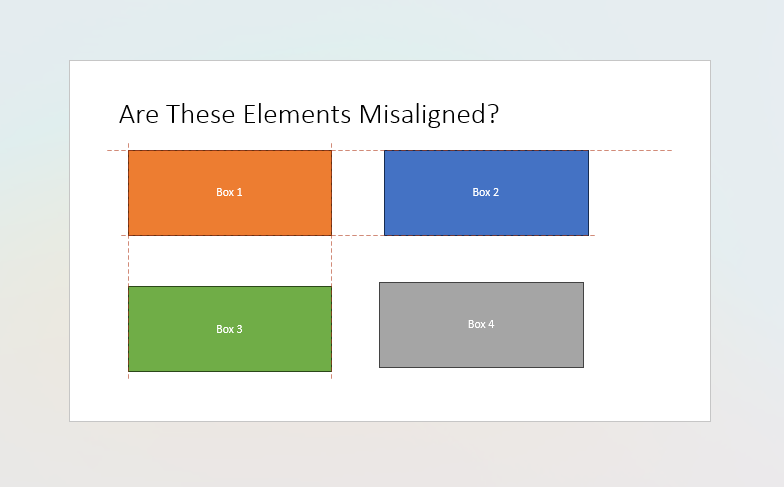 Are These Elements Misaligned?

Box 1

Box 2

Box 3

Box 4